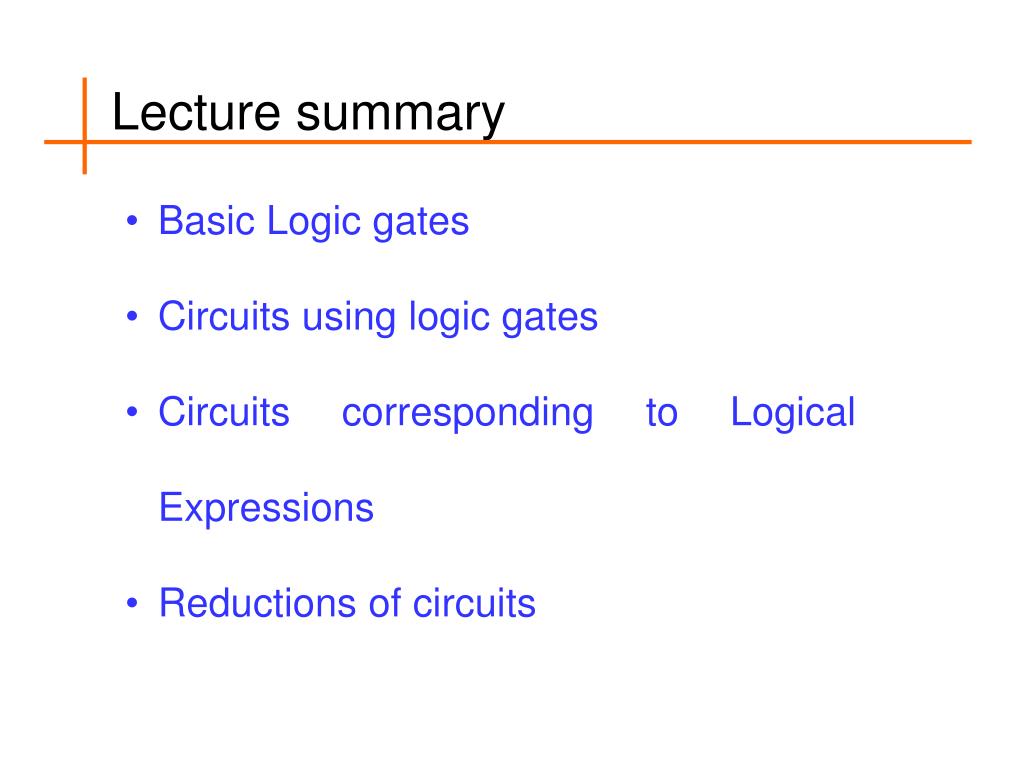 Lecture summary

• Basic Logic gates

• Circuits using logic gates

• Circuits corresponding to Logical Expressions

• Reductions of circuits